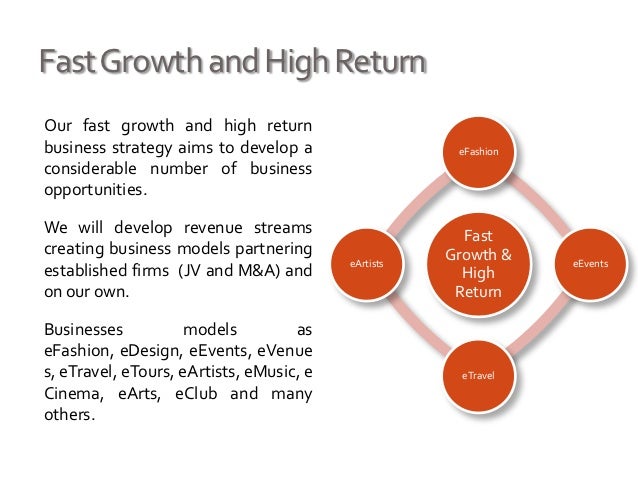 Fast Growth and High Return

Our fast growth and high return business strategy aims to develop a considerable number of business opportunities.

We will develop revenue streams creating business models partnering established firms (JV and M&A) and on our own.

Businesses models as eFashion, eDesign, eEvents, eVenue s, eTravel, eTours, eArtists, eMusic, e Cinema, eArts, eClub and many others.

eFashion

eArtists

Fast Growth & High Return

eEvents

eTravel